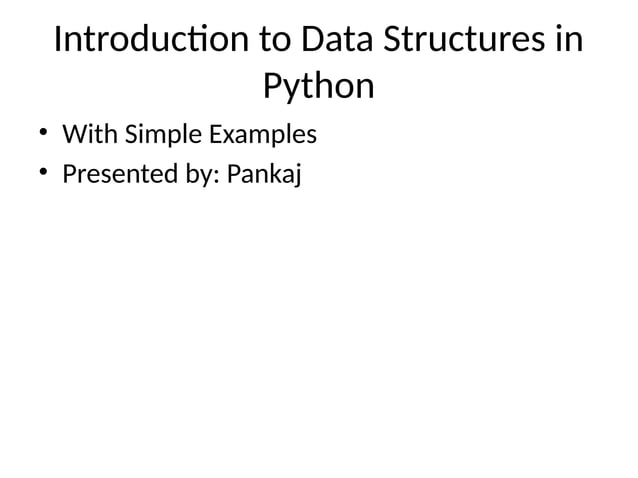 Introduction to Data Structures in Python

• With Simple Examples
• Presented by: Pankaj